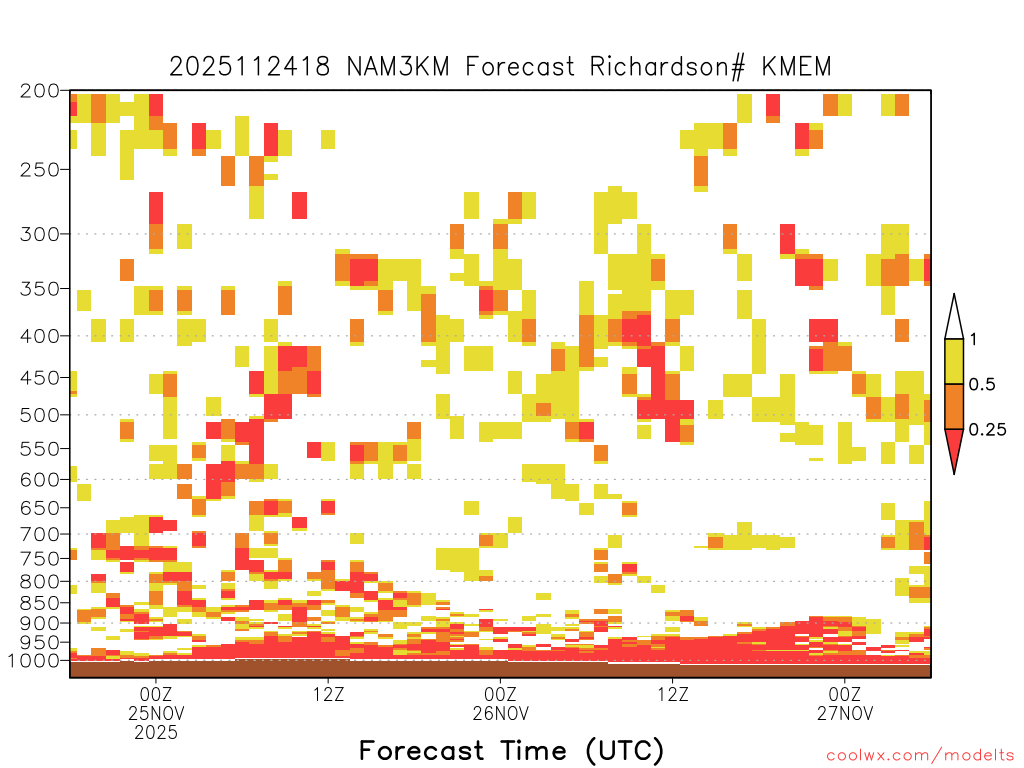 2025112418 NAM3KM Forecast Richardson# KMEM

200
250
300
350
400
450
500
550
600
650
700
750
800
850
900
950
1000

1
0.5
0.25

00Z
25NOV
2025
12Z
00Z
26NOV
12Z
00Z
27NOV

Forecast Time (UTC)

coolwx.com/modelts